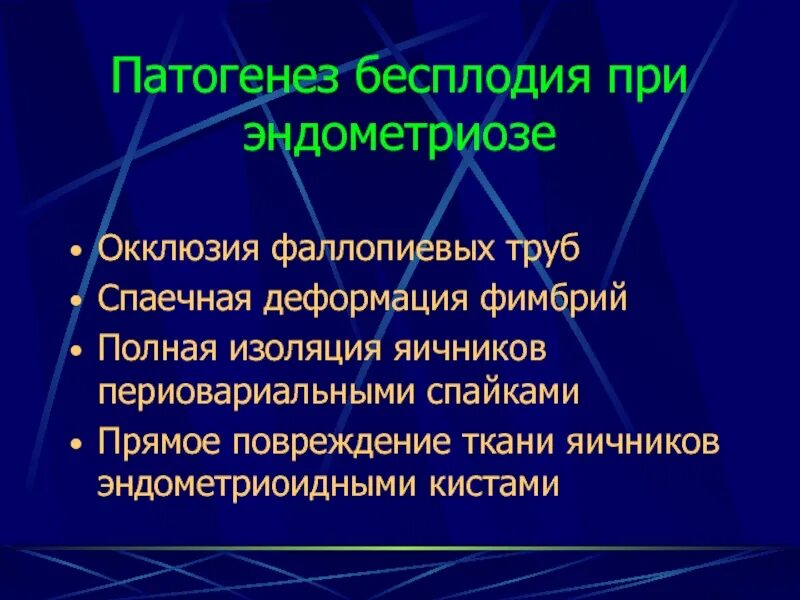 Патогенез бесплодия при эндометриозе

• Окклюзия фаллопиевых труб
• Спаечная деформация фимбрий
• Полная изоляция яичников периовариальными спайками
• Прямое повреждение ткани яичников эндометриоидными кистами